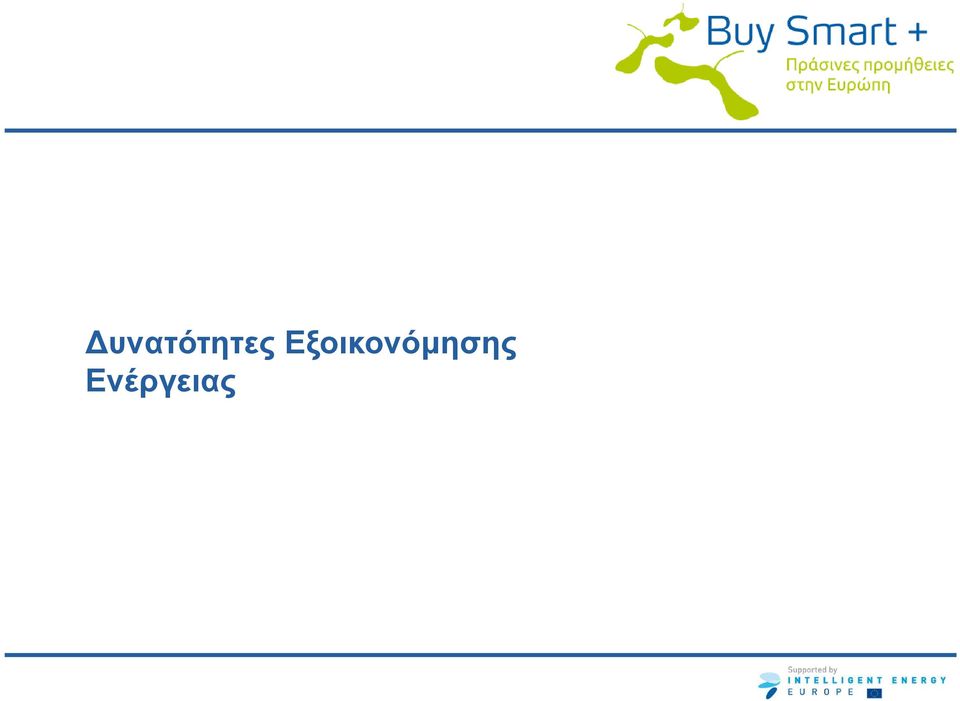 Buy Smart +
Πράσινες προμήθειες στην Ευρώπη

Δυνατότητες Εξοικονόμησης Ενέργειας

Supported by
INTELLIGENT ENERGY
EUROPE